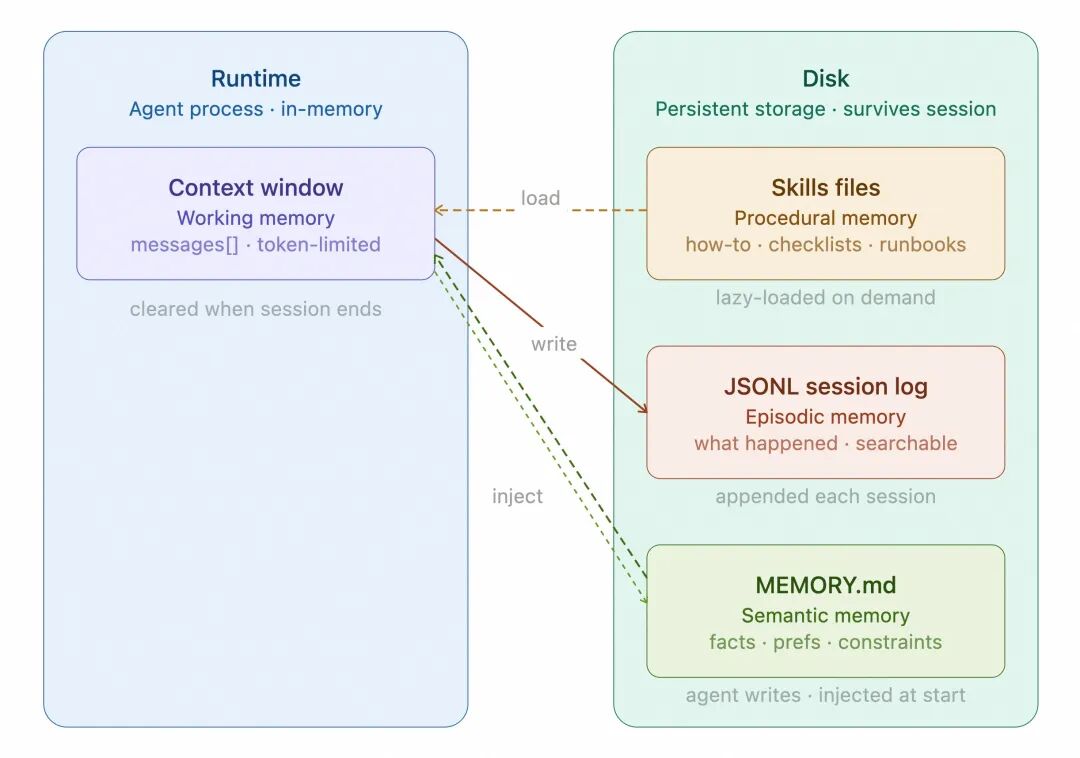 Runtime
Agent process · in-memory

Context window
Working memory
messages[] · token-limited

cleared when session ends

load

write

inject

Disk
Persistent storage · survives session

Skills files
Procedural memory
how-to · checklists · runbooks

lazy-loaded on demand

JSONL session log
Episodic memory
what happened · searchable

appended each session

MEMORY.md
Semantic memory
facts · prefs · constraints

agent writes · injected at start